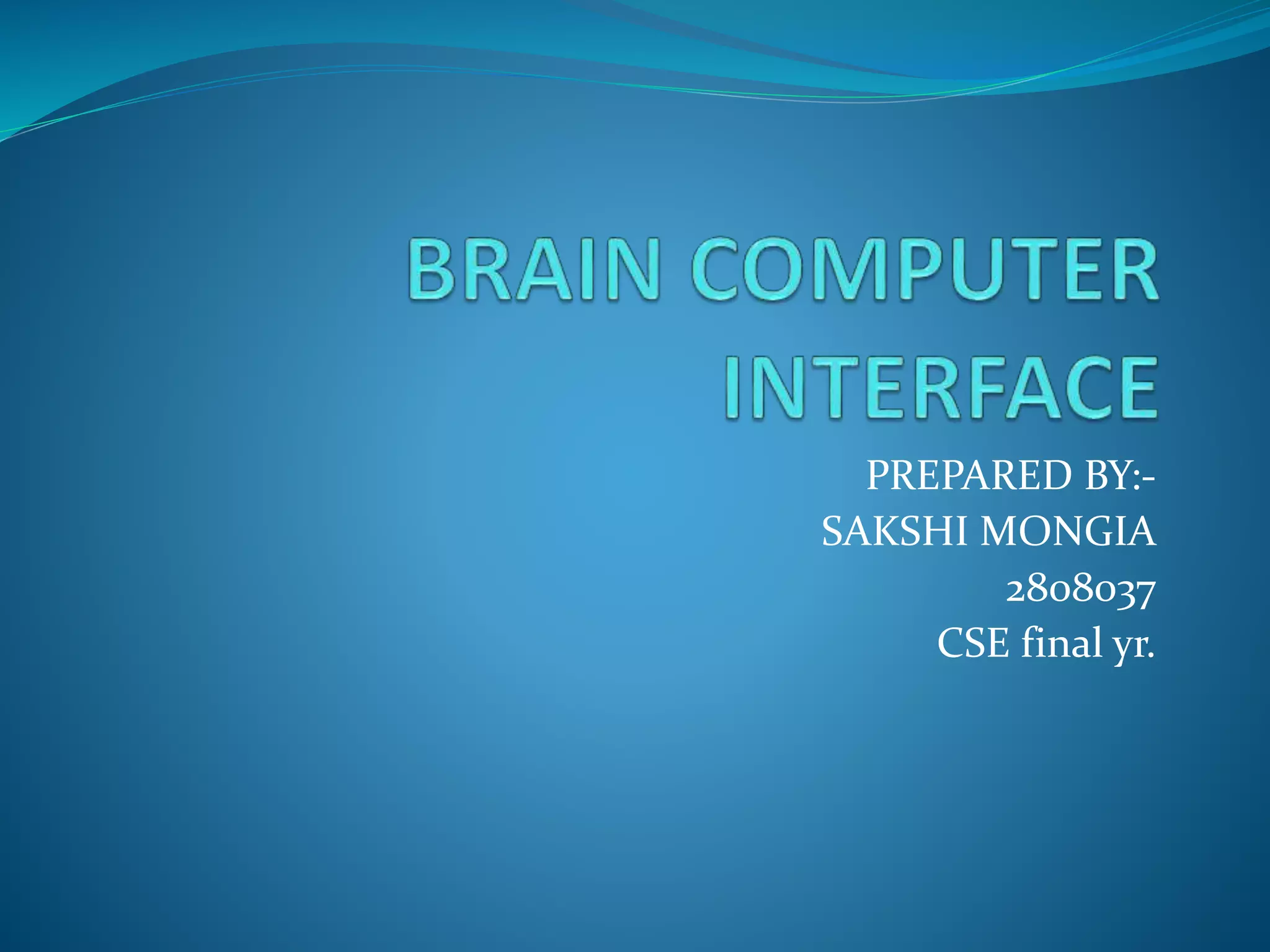 BRAIN COMPUTER INTERFACE

PREPARED BY:-
SAKSHI MONGIA
2808037
CSE final yr.